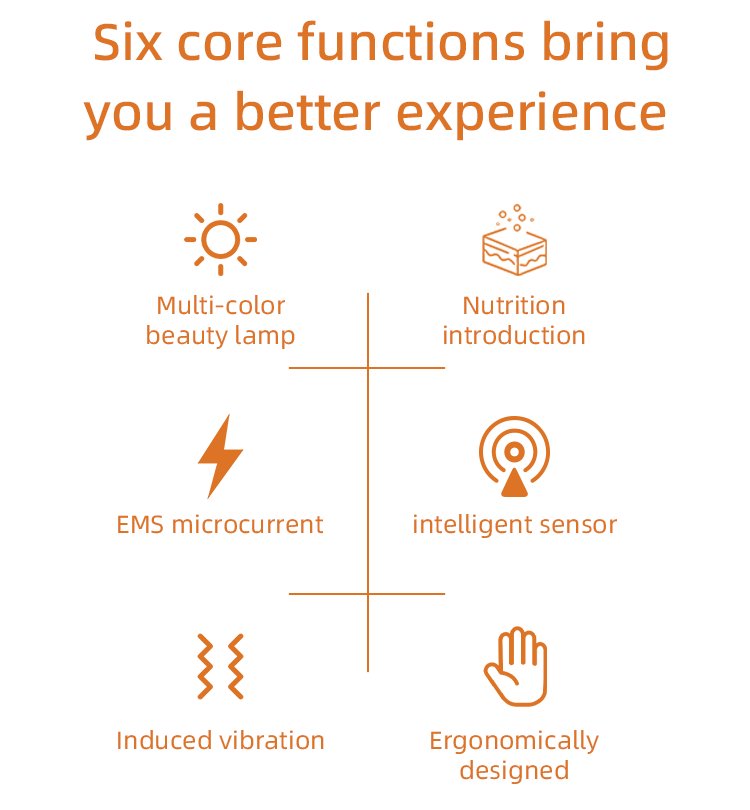 Six core functions bring you a better experience

Multi-color beauty lamp

Nutrition introduction

EMS microcurrent

intelligent sensor

Induced vibration

Ergonomically designed